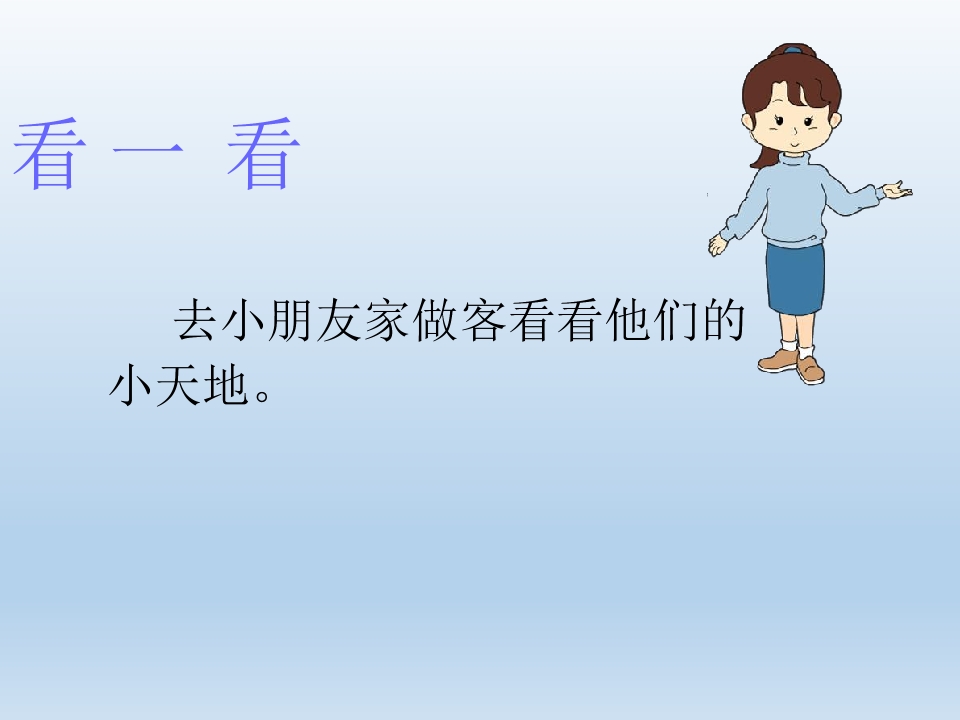 看 一 看

去小朋友家做客看看他们的小天地。